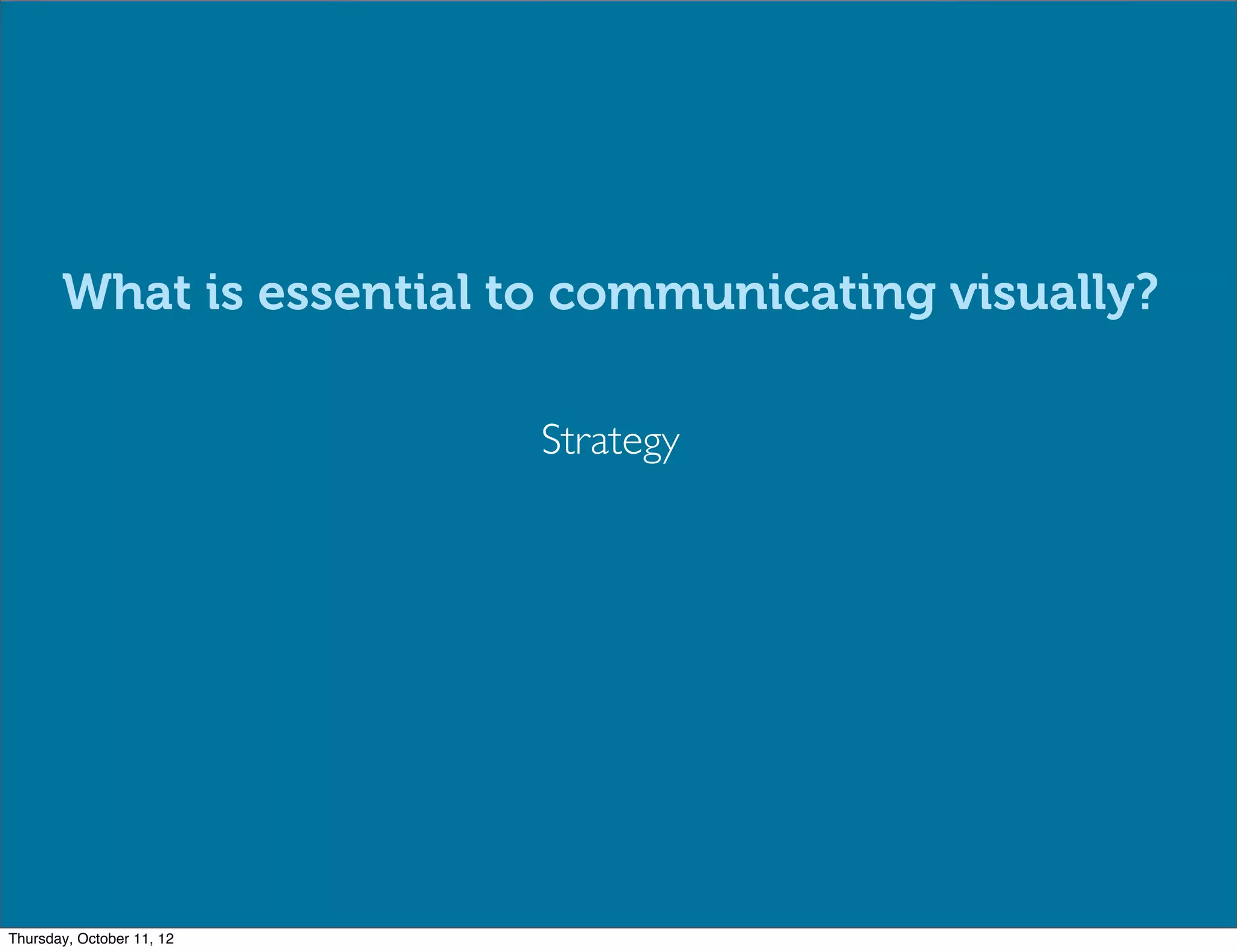 What is essential to communicating visually?

Strategy

Thursday, October 11, 12